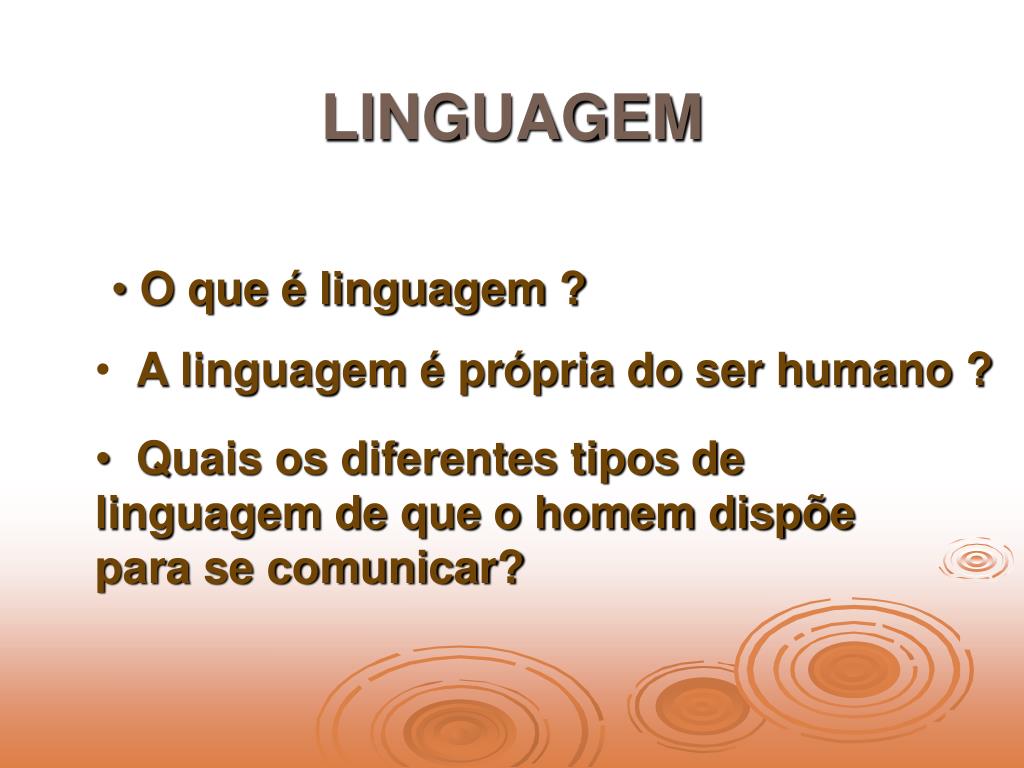 LINGUAGEM

• O que é linguagem ?

• A linguagem é própria do ser humano ?

• Quais os diferentes tipos de linguagem de que o homem dispõe para se comunicar?